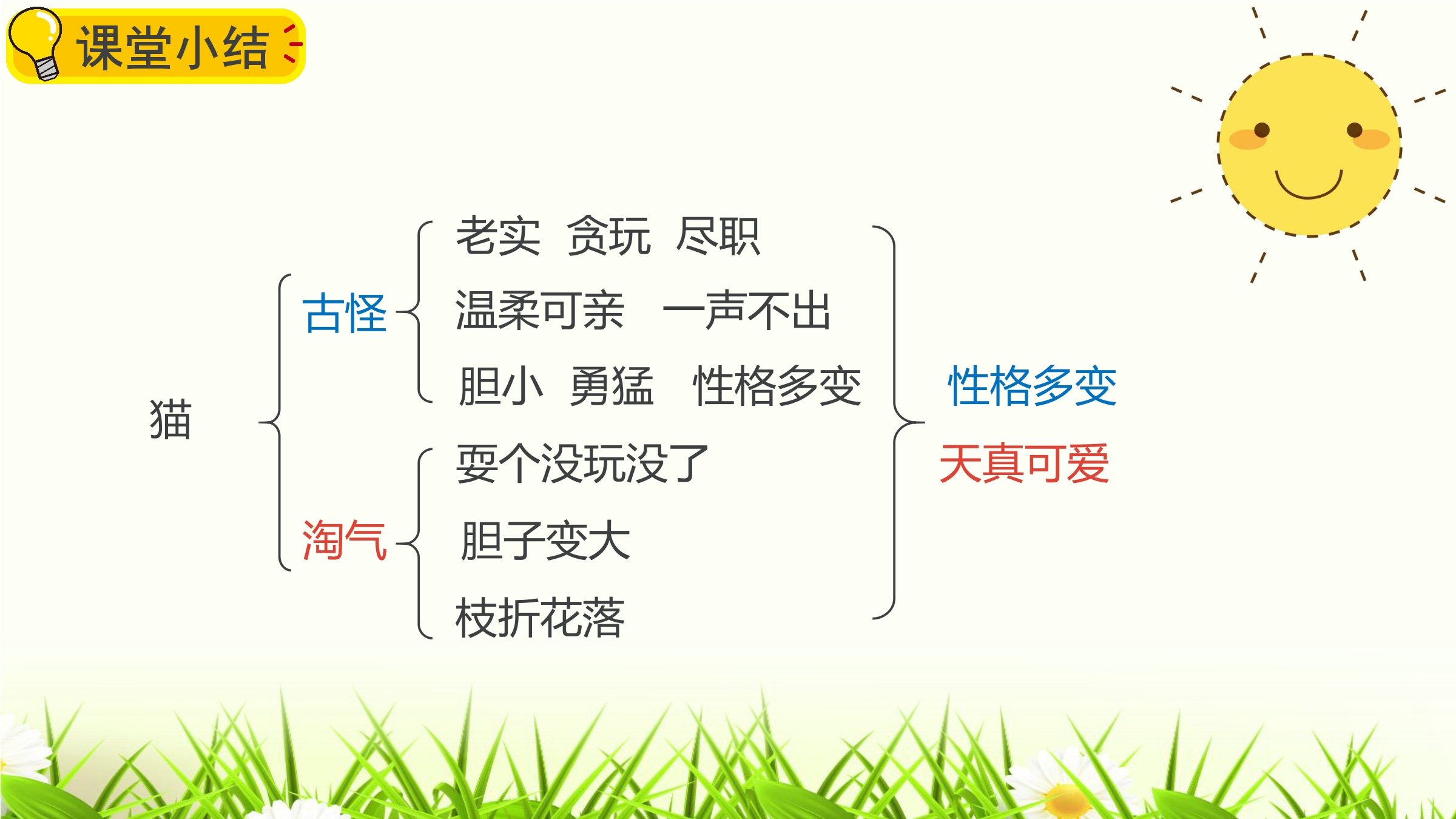 课堂小结

猫

古怪

老实 贪玩 尽职

温柔可亲 一声不出

胆小 勇猛 性格多变

淘气

耍个没玩没了

胆子变大

枝折花落

性格多变

天真可爱